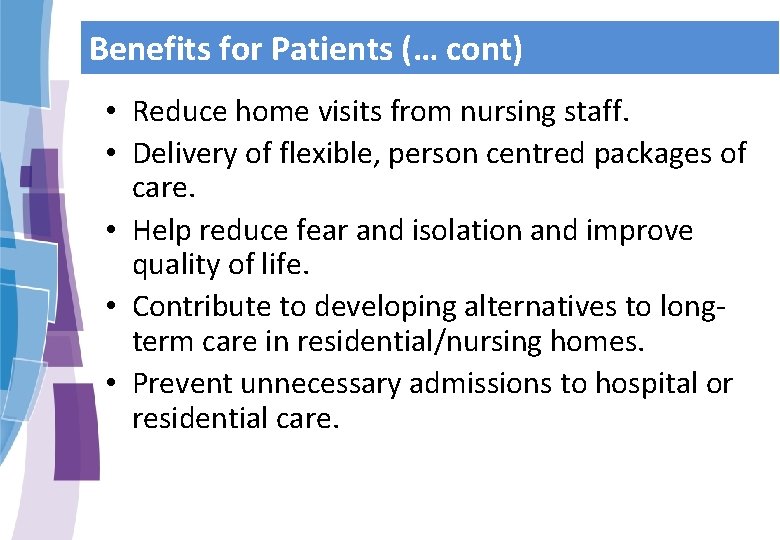 Benefits for Patients (… cont)

• Reduce home visits from nursing staff.
• Delivery of flexible, person centred packages of care.
• Help reduce fear and isolation and improve quality of life.
• Contribute to developing alternatives to long-term care in residential/nursing homes.
• Prevent unnecessary admissions to hospital or residential care.